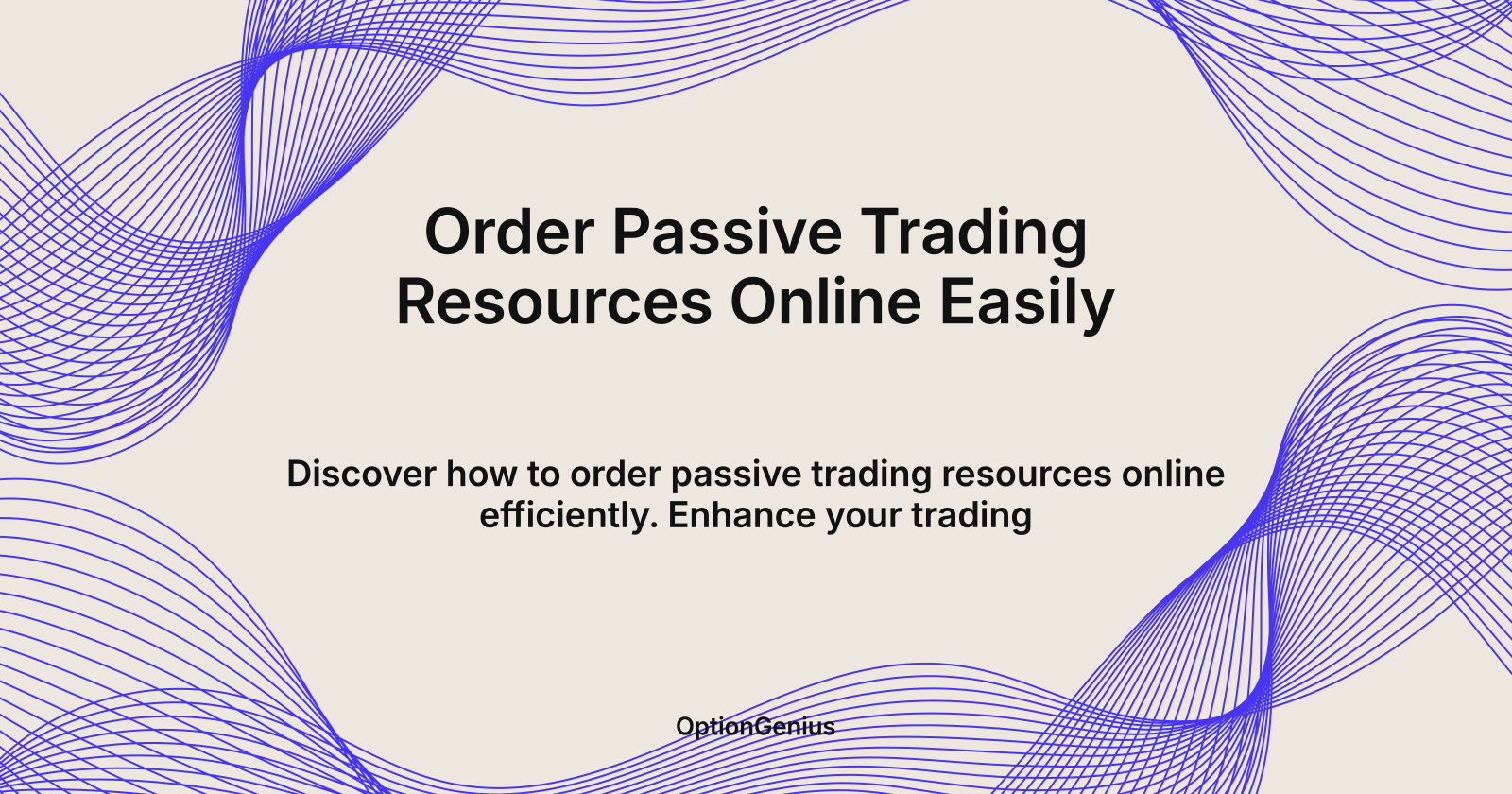 Order Passive Trading Resources Online Easily

Discover how to order passive trading resources online efficiently. Enhance your trading

OptionGenius